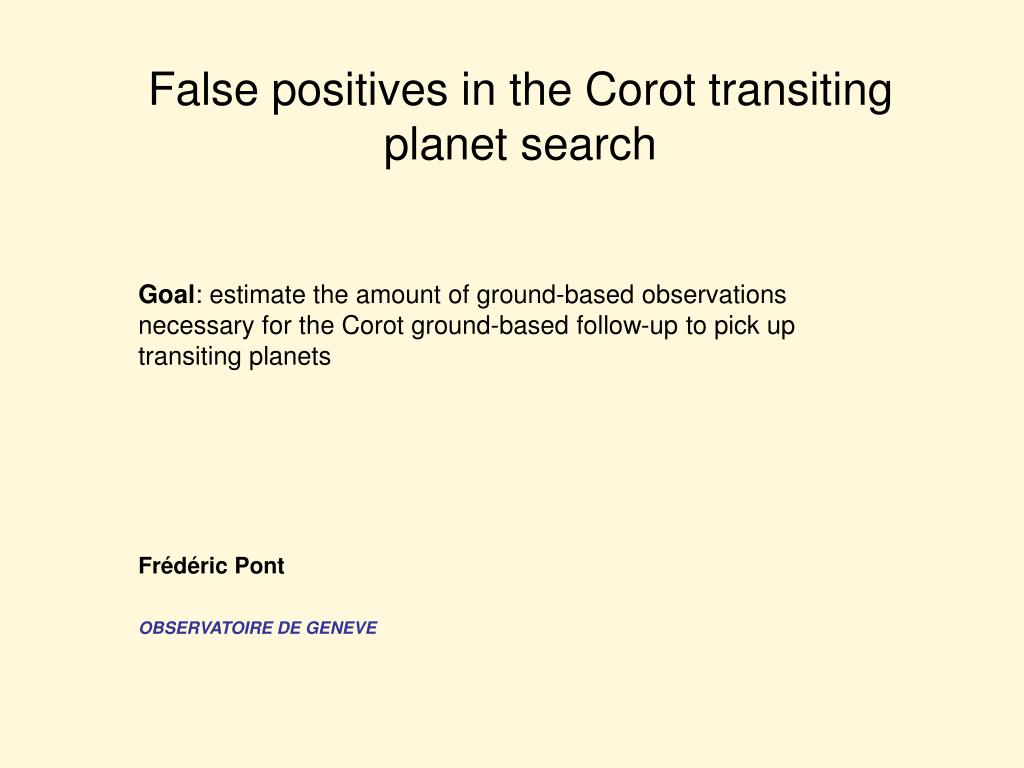 False positives in the Corot transiting planet search

Goal: estimate the amount of ground-based observations necessary for the Corot ground-based follow-up to pick up transiting planets

Frédéric Pont

OBSERVATOIRE DE GENEVE